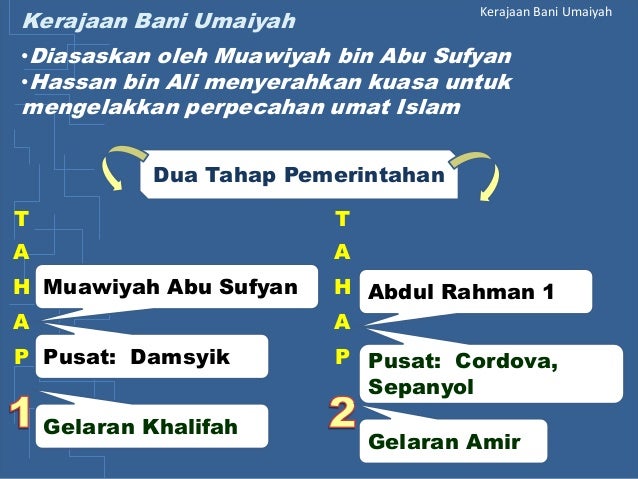 Kerajaan Bani Umaiyah

Kerajaan Bani Umaiyah

•Diasaskan oleh Muawiyah bin Abu Sufyan
•Hassan bin Ali menyerahkan kuasa untuk mengelakkan perpecahan umat Islam

Dua Tahap Pemerintahan

TAHAP 1

Muawiyah Abu Sufyan

Pusat: Damsyik

Gelaran Khalifah

TAHAP 2

Abdul Rahman 1

Pusat: Cordova, Sepanyol

Gelaran Amir